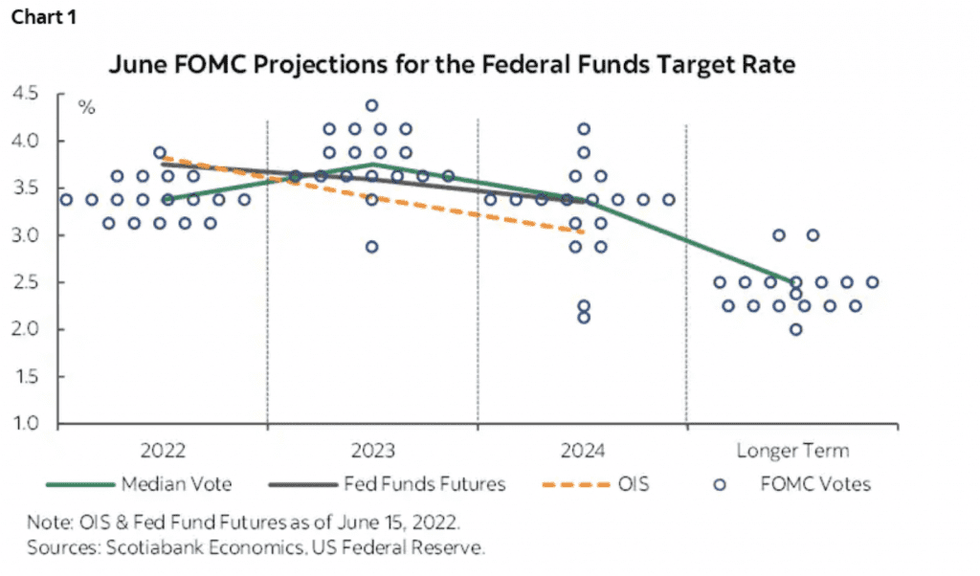 Chart 1

June FOMC Projections for the Federal Funds Target Rate

%

4.5
4.0
3.5
3.0
2.5
2.0
1.5
1.0

2022
2023
2024
Longer Term

Median Vote
Fed Funds Futures
OIS
FOMC Votes

Note: OIS & Fed Fund Futures as of June 15, 2022.
Sources: Scotiabank Economics, US Federal Reserve.